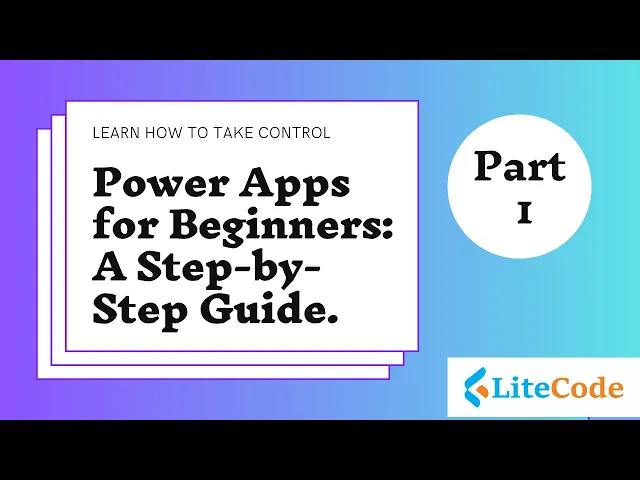 LEARN HOW TO TAKE CONTROL

Power Apps for Beginners: A Step-by-Step Guide.

Part 1

LiteCode